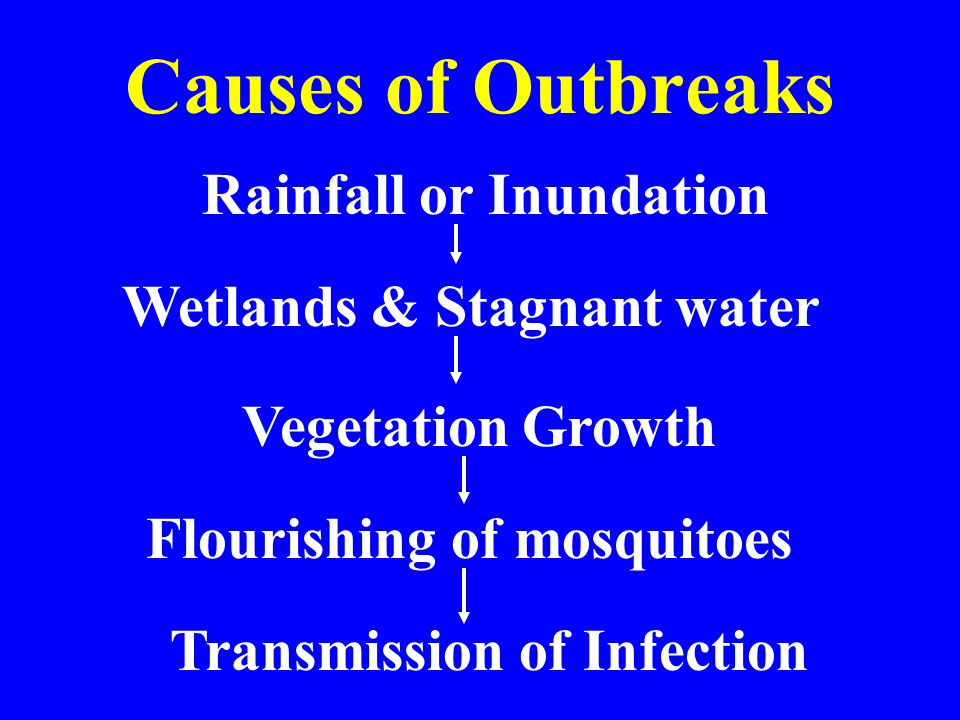 Causes of Outbreaks

Rainfall or Inundation

Wetlands & Stagnant water

Vegetation Growth

Flourishing of mosquitoes

Transmission of Infection